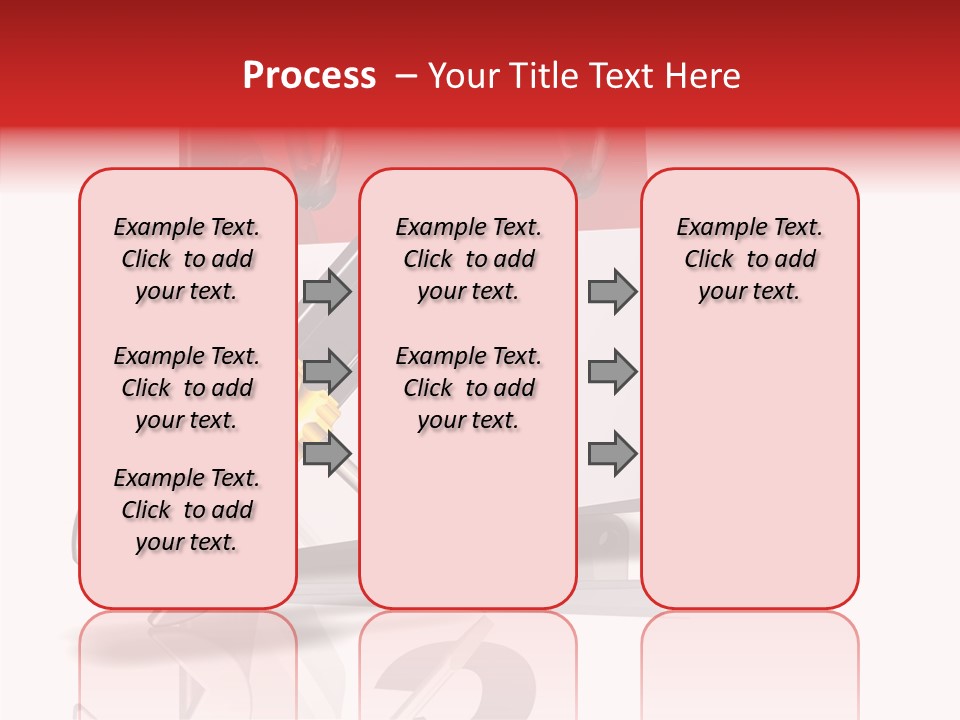 Process – Your Title Text Here

Example Text. Click to add your text.

Example Text. Click to add your text.

Example Text. Click to add your text.

Example Text. Click to add your text.

Example Text. Click to add your text.

Example Text. Click to add your text.